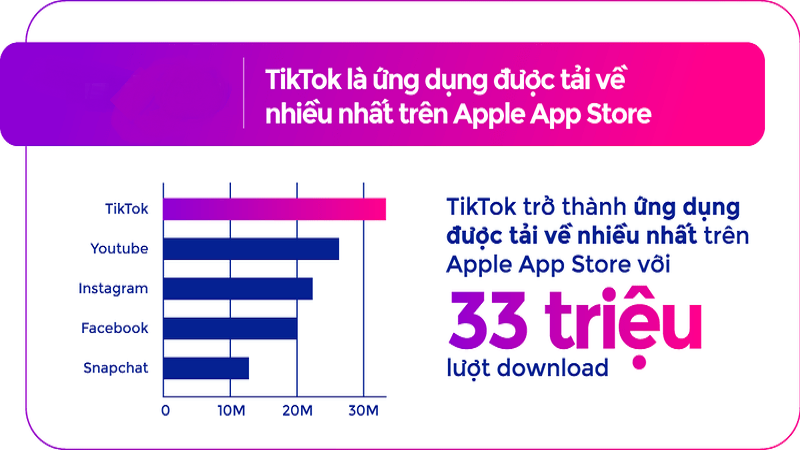 TikTok là ứng dụng được tải về nhiều nhất trên Apple App Store

TikTok
Youtube
Instagram
Facebook
Snapchat

0
10M
20M
30M

TikTok trở thành ứng dụng được tải về nhiều nhất trên Apple App Store với

33 triệu

lượt download